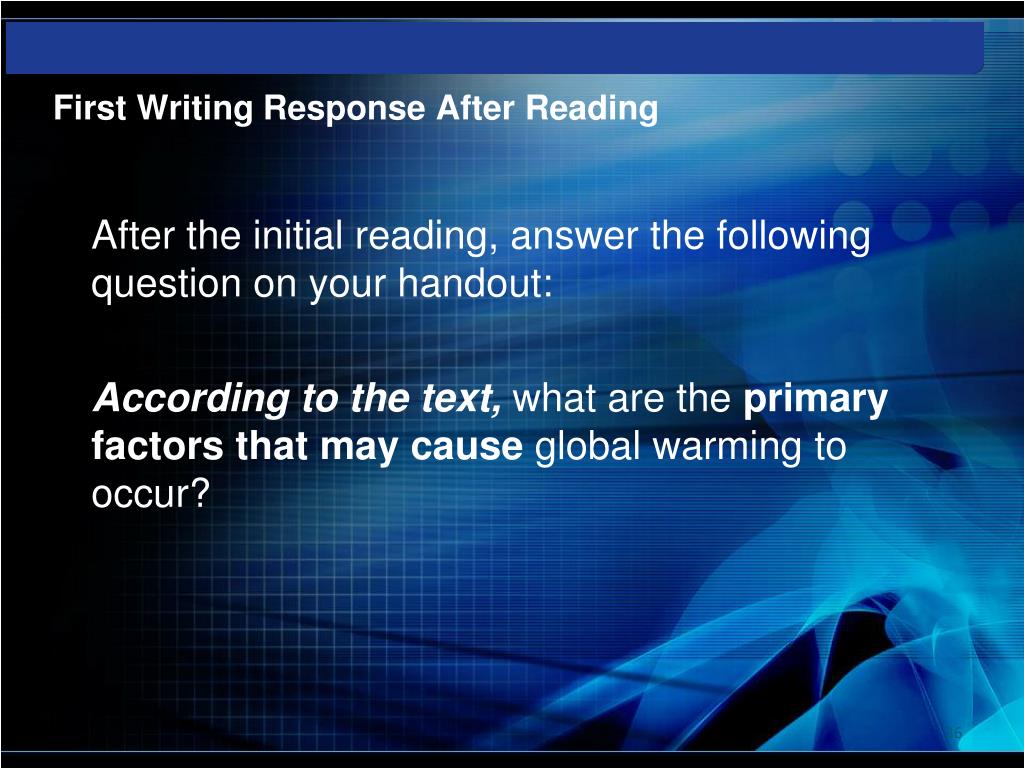 First Writing Response After Reading

After the initial reading, answer the following question on your handout:

According to the text, what are the primary factors that may cause global warming to occur?

16